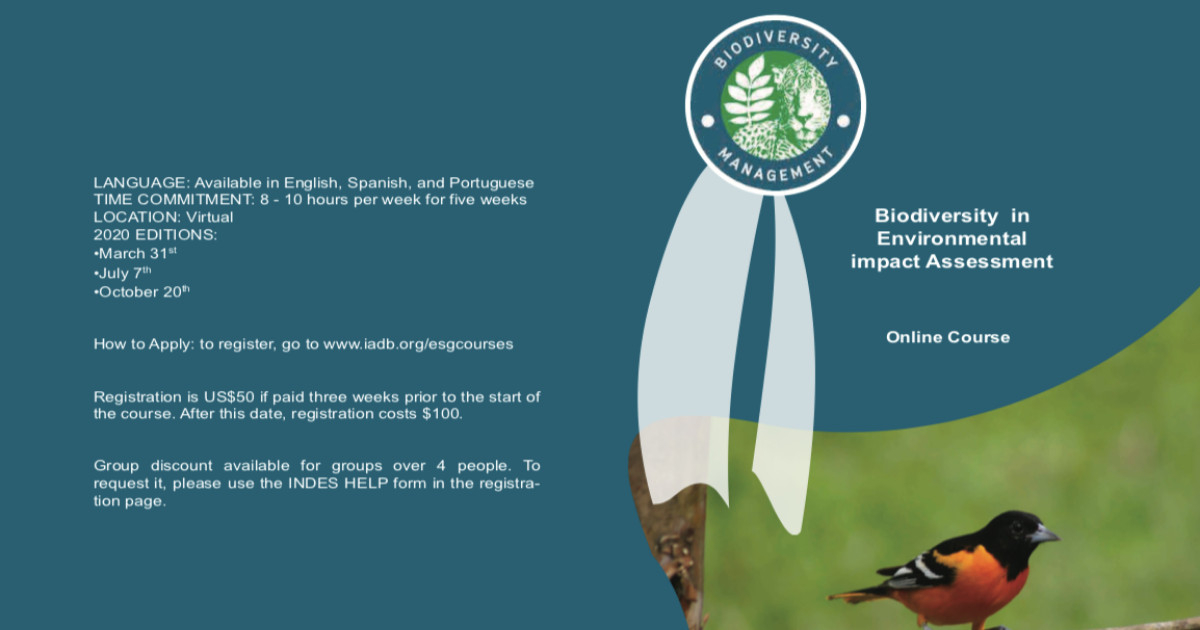 LANGUAGE: Available in English, Spanish, and Portuguese
TIME COMMITMENT: 8 - 10 hours per week for five weeks
LOCATION: Virtual
2020 EDITIONS:
•March 31$^{st}$
•July 7$^{th}$
•October 20$^{th}$

How to Apply: to register, go to www.iadb.org/esgcourses

Registration is US$50 if paid three weeks prior to the start of the course. After this date, registration costs $100.

Group discount available for groups over 4 people. To request it, please use the INDES HELP form in the registration page.

BIODIVERSITY
MANAGEMENT

Biodiversity in Environmental impact Assessment

Online Course